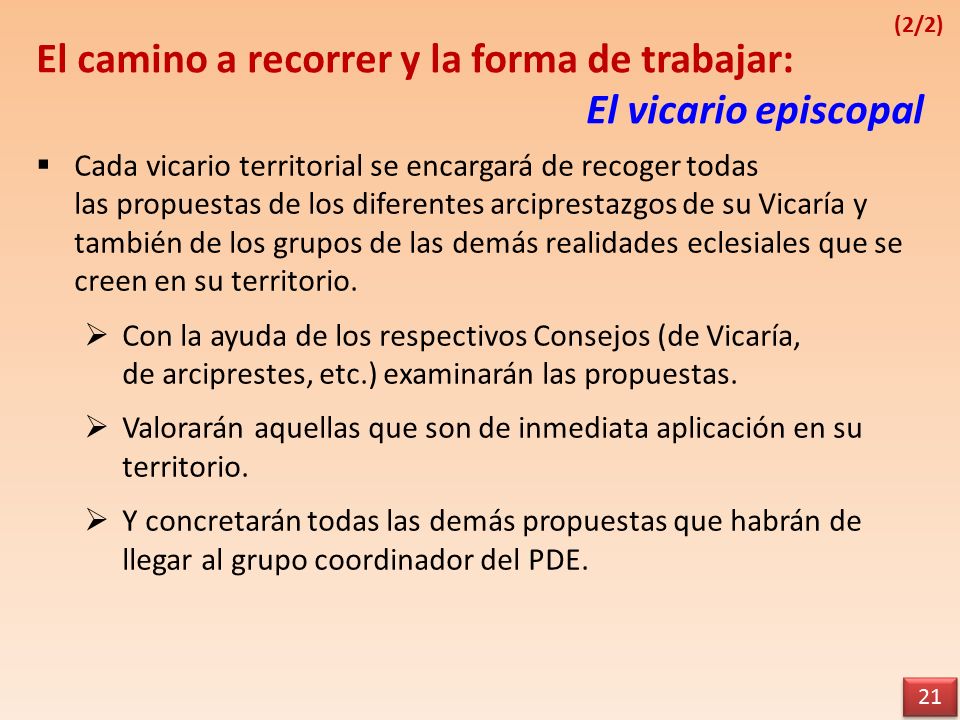 (2/2)

El camino a recorrer y la forma de trabajar:
El vicario episcopal

▪ Cada vicario territorial se encargará de recoger todas las propuestas de los diferentes arciprestazgos de su Vicaría y también de los grupos de las demás realidades eclesiales que se creen en su territorio.

➢ Con la ayuda de los respectivos Consejos (de Vicaría, de arciprestes, etc.) examinarán las propuestas.

➢ Valorarán aquellas que son de inmediata aplicación en su territorio.

➢ Y concretarán todas las demás propuestas que habrán de llegar al grupo coordinador del PDE.

21